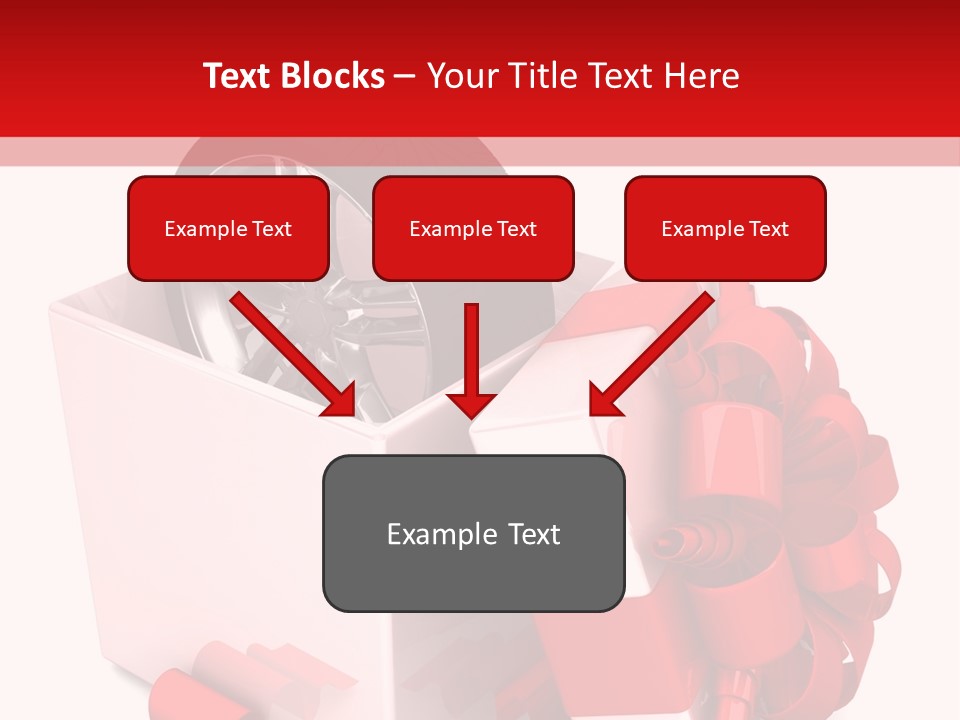 Text Blocks – Your Title Text Here

Example Text

Example Text

Example Text

Example Text